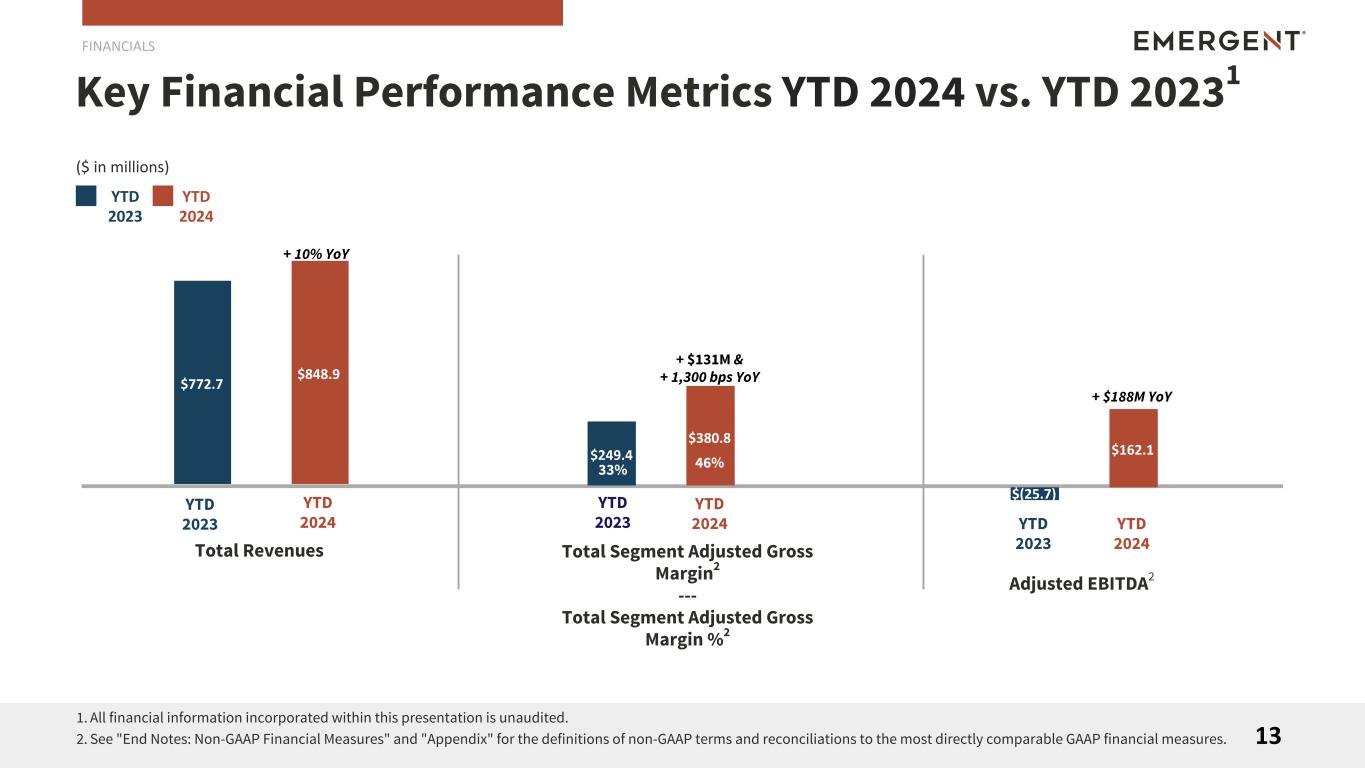 FINANCIALS

EMERGENT

Key Financial Performance Metrics YTD 2024 vs. YTD 2023$^1$

($ in millions)

YTD 2023 YTD 2024

+ 10% YoY

$772.7

$848.9

YTD 2023

YTD 2024

Total Revenues

+ $131M & + 1,300 bps YoY

$249.4
33%

$380.8
46%

YTD 2023

YTD 2024

Total Segment Adjusted Gross Margin$^2$
---
Total Segment Adjusted Gross Margin %$^2$

+ $188M YoY

$(25.7)

$162.1

YTD 2023

YTD 2024

Adjusted EBITDA$^2$

1. All financial information incorporated within this presentation is unaudited.
2. See "End Notes: Non-GAAP Financial Measures" and "Appendix" for the definitions of non-GAAP terms and reconciliations to the most directly comparable GAAP financial measures.

13